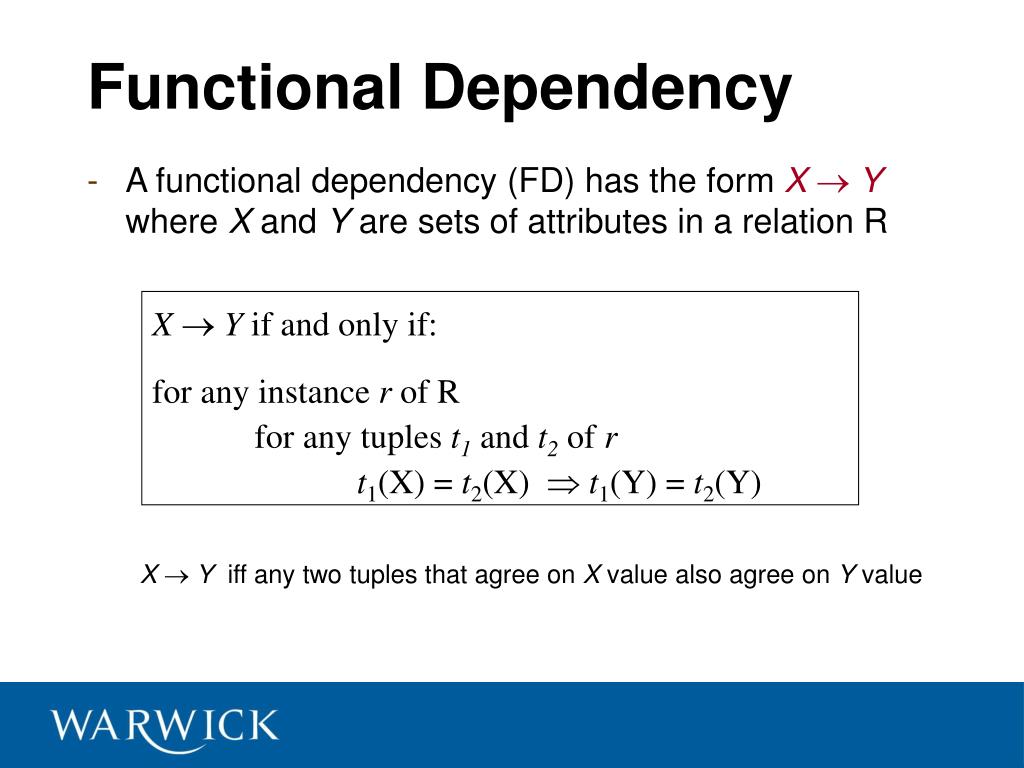 Functional Dependency

- A functional dependency (FD) has the form $X \rightarrow Y$ where $X$ and $Y$ are sets of attributes in a relation R

$X \rightarrow Y$ if and only if:

for any instance $r$ of R

for any tuples $t_1$ and $t_2$ of $r$

$t_1(X) = t_2(X) \Rightarrow t_1(Y) = t_2(Y)$

$X \rightarrow Y$ iff any two tuples that agree on $X$ value also agree on $Y$ value

WARWICK